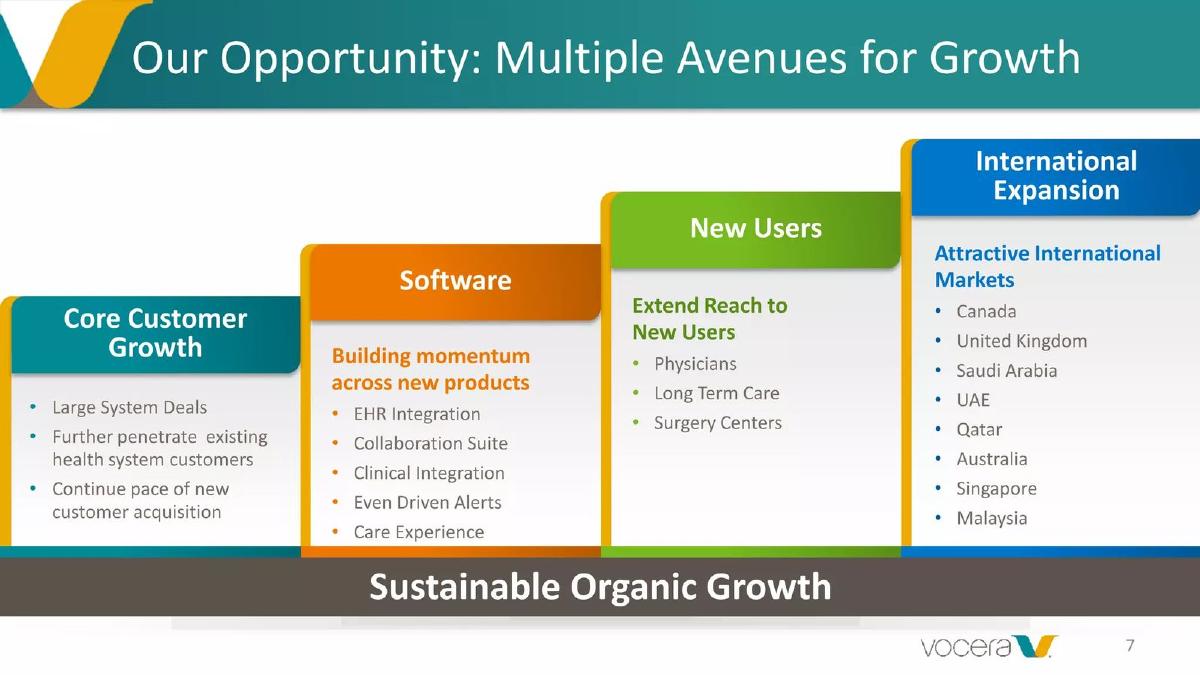 Our Opportunity: Multiple Avenues for Growth

Core Customer Growth

• Large System Deals
• Further penetrate existing health system customers
• Continue pace of new customer acquisition

Software

Building momentum across new products

• EHR Integration
• Collaboration Suite
• Clinical Integration
• Even Driven Alerts
• Care Experience

New Users

Extend Reach to New Users

• Physicians
• Long Term Care
• Surgery Centers

International Expansion

Attractive International Markets

• Canada
• United Kingdom
• Saudi Arabia
• UAE
• Qatar
• Australia
• Singapore
• Malaysia

Sustainable Organic Growth

vocera

7